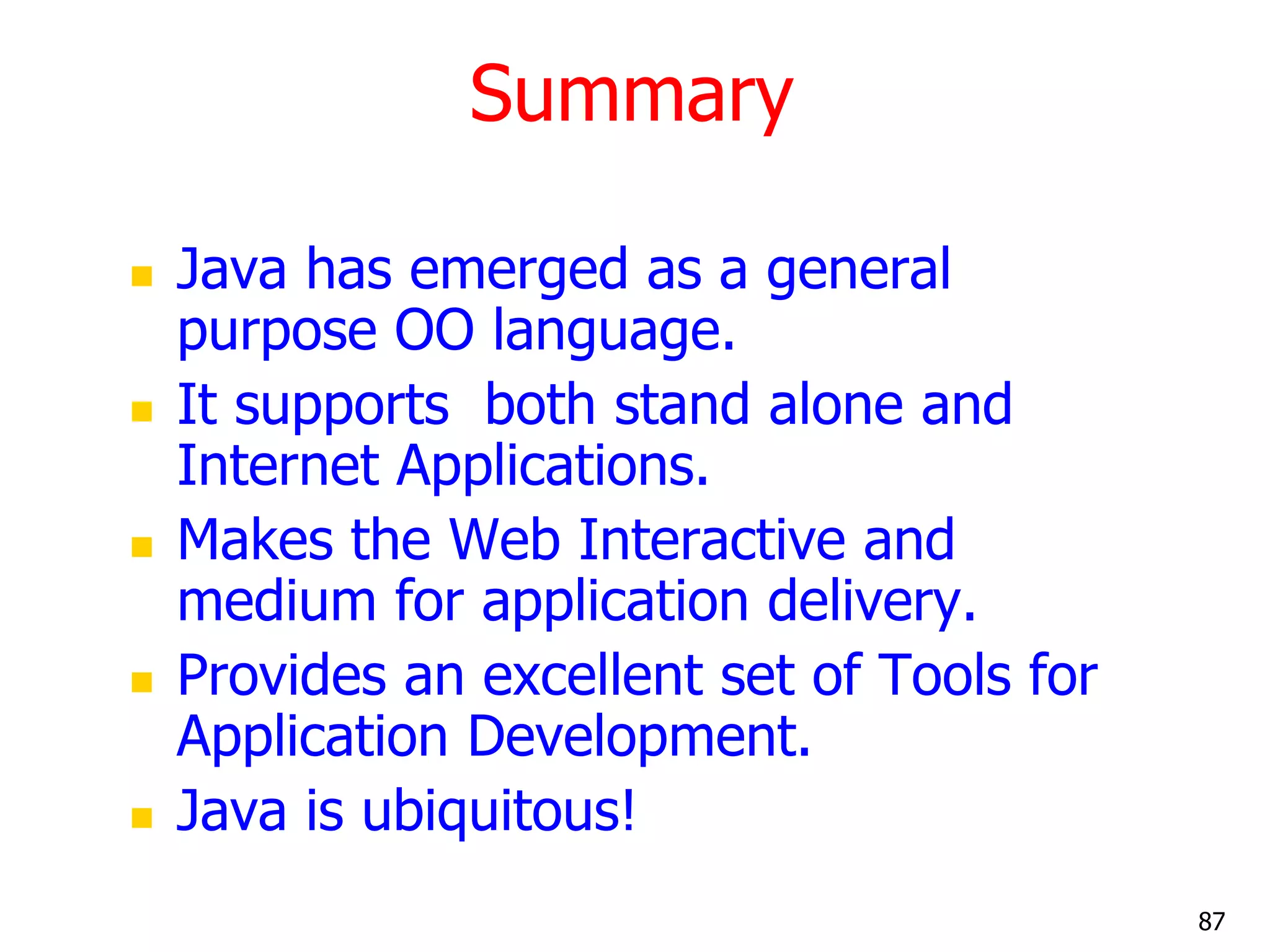 Summary

- Java has emerged as a general purpose OO language.
- It supports both stand alone and Internet Applications.
- Makes the Web Interactive and medium for application delivery.
- Provides an excellent set of Tools for Application Development.
- Java is ubiquitous!

87